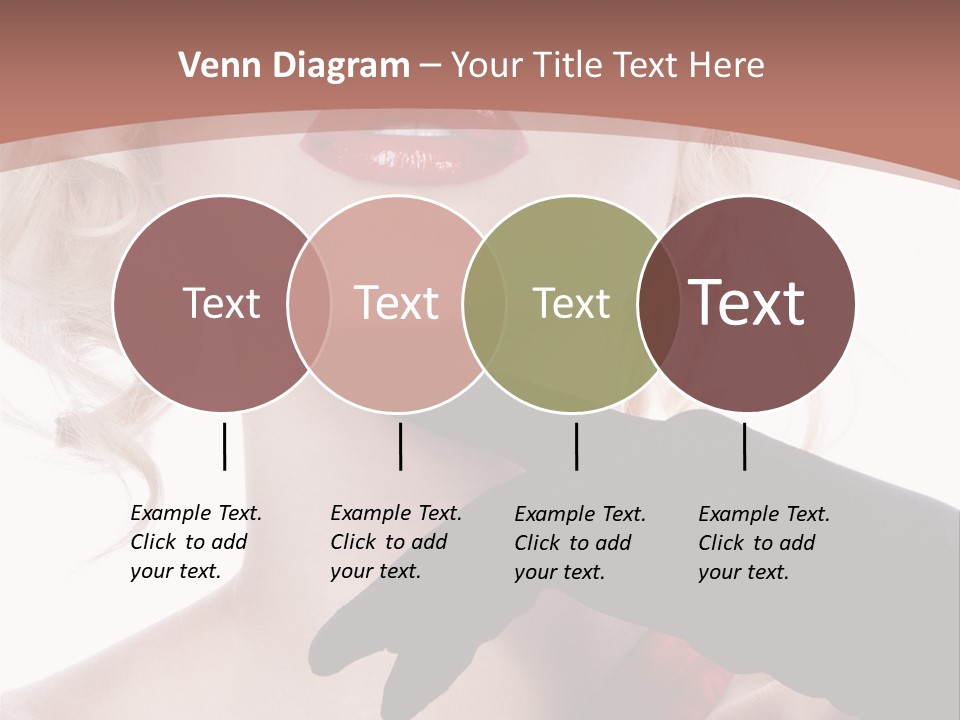 Venn Diagram – Your Title Text Here

Text

Text

Text

Text

Example Text. Click to add your text.

Example Text. Click to add your text.

Example Text. Click to add your text.

Example Text. Click to add your text.